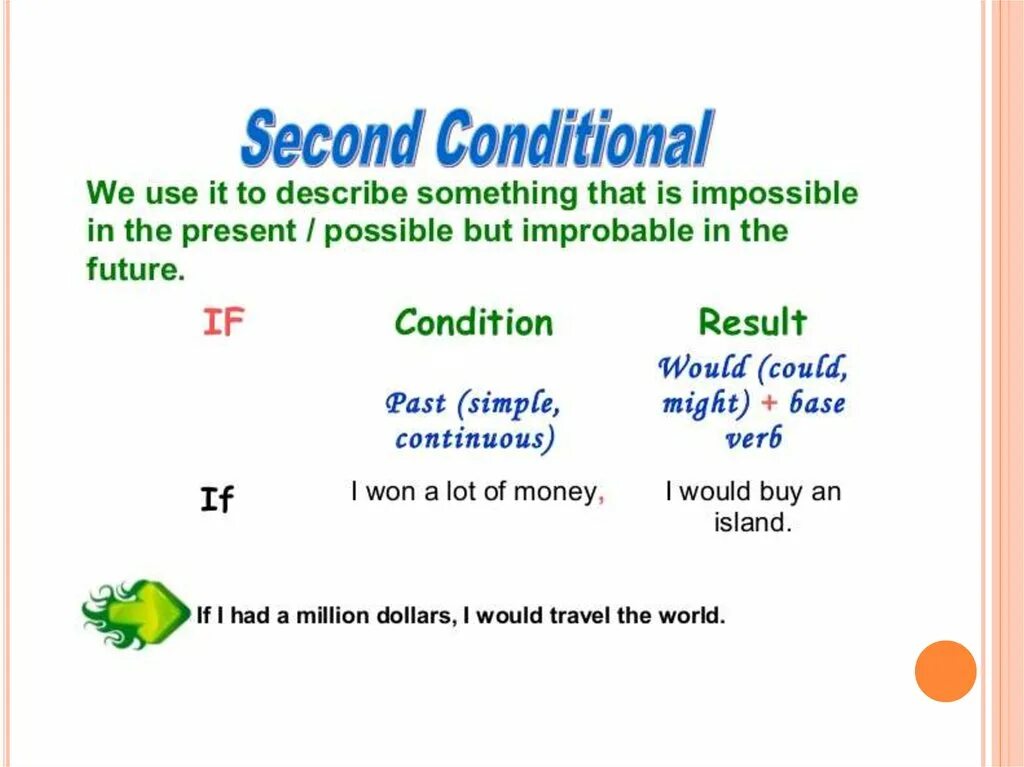 Second Conditional

We use it to describe something that is impossible in the present / possible but improbable in the future.

| IF | Condition | Result |
|---|---|---|
| | Past (simple, continuous) | Would (could, might) + base verb |
| If | I won a lot of money, | I would buy an island. |

If I had a million dollars, I would travel the world.